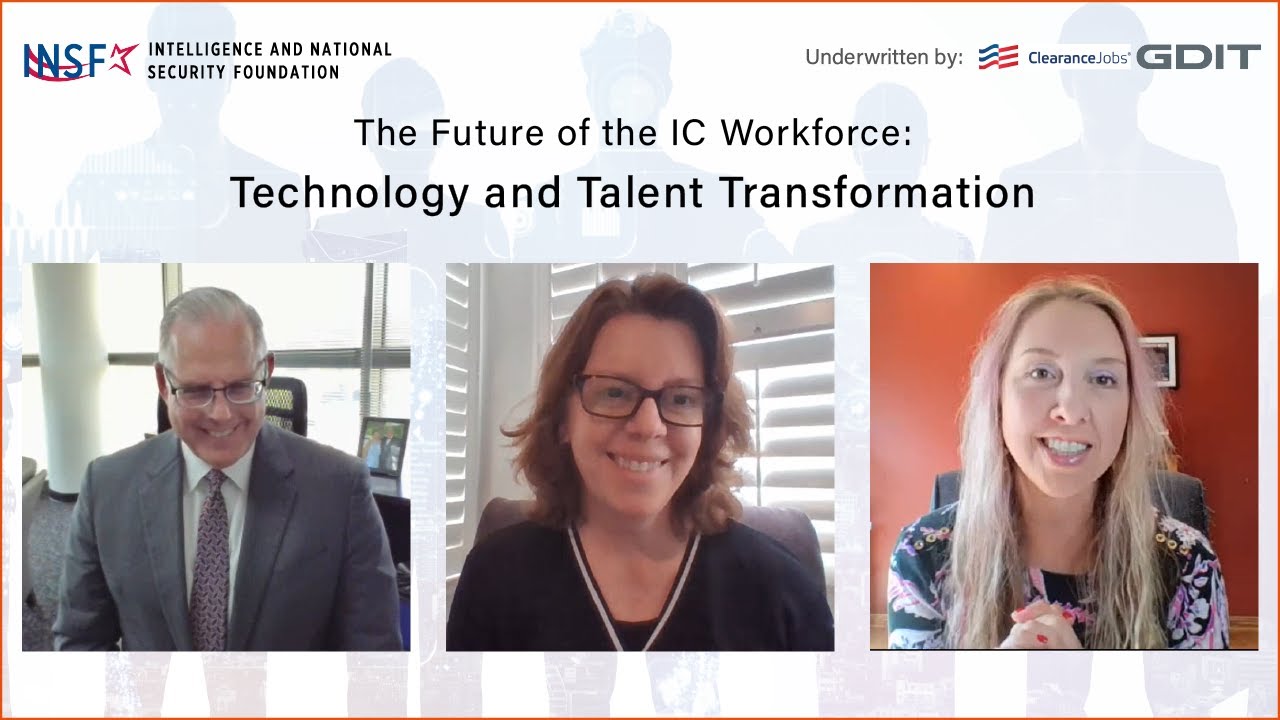 INSF INTELLIGENCE AND NATIONAL SECURITY FOUNDATION

Underwritten by: ClearanceJobs GDIT

The Future of the IC Workforce:

Technology and Talent Transformation